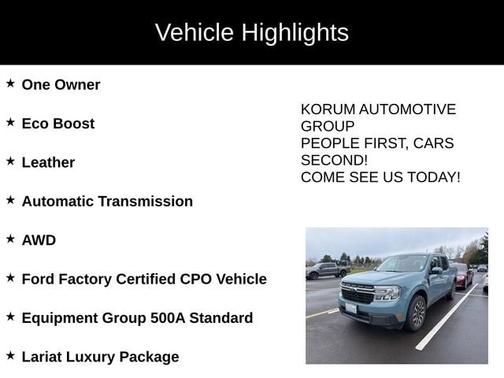 Vehicle Highlights

★ One Owner

★ Eco Boost

★ Leather

★ Automatic Transmission

★ AWD

★ Ford Factory Certified CPO Vehicle

★ Equipment Group 500A Standard

★ Lariat Luxury Package

KORUM AUTOMOTIVE GROUP
PEOPLE FIRST, CARS SECOND!
COME SEE US TODAY!